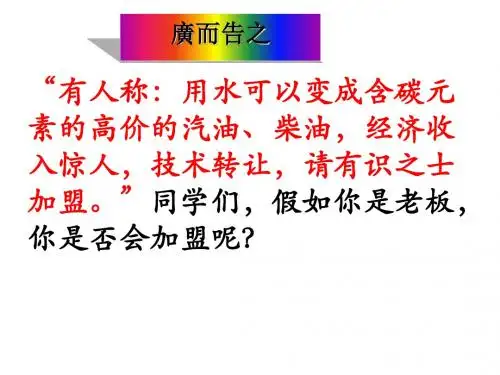 廣而告之

“有人称：用水可以变成含碳元素的高价的汽油、柴油，经济收入惊人，技术转让，请有识之士加盟。”同学们，假如你是老板，你是否会加盟呢？